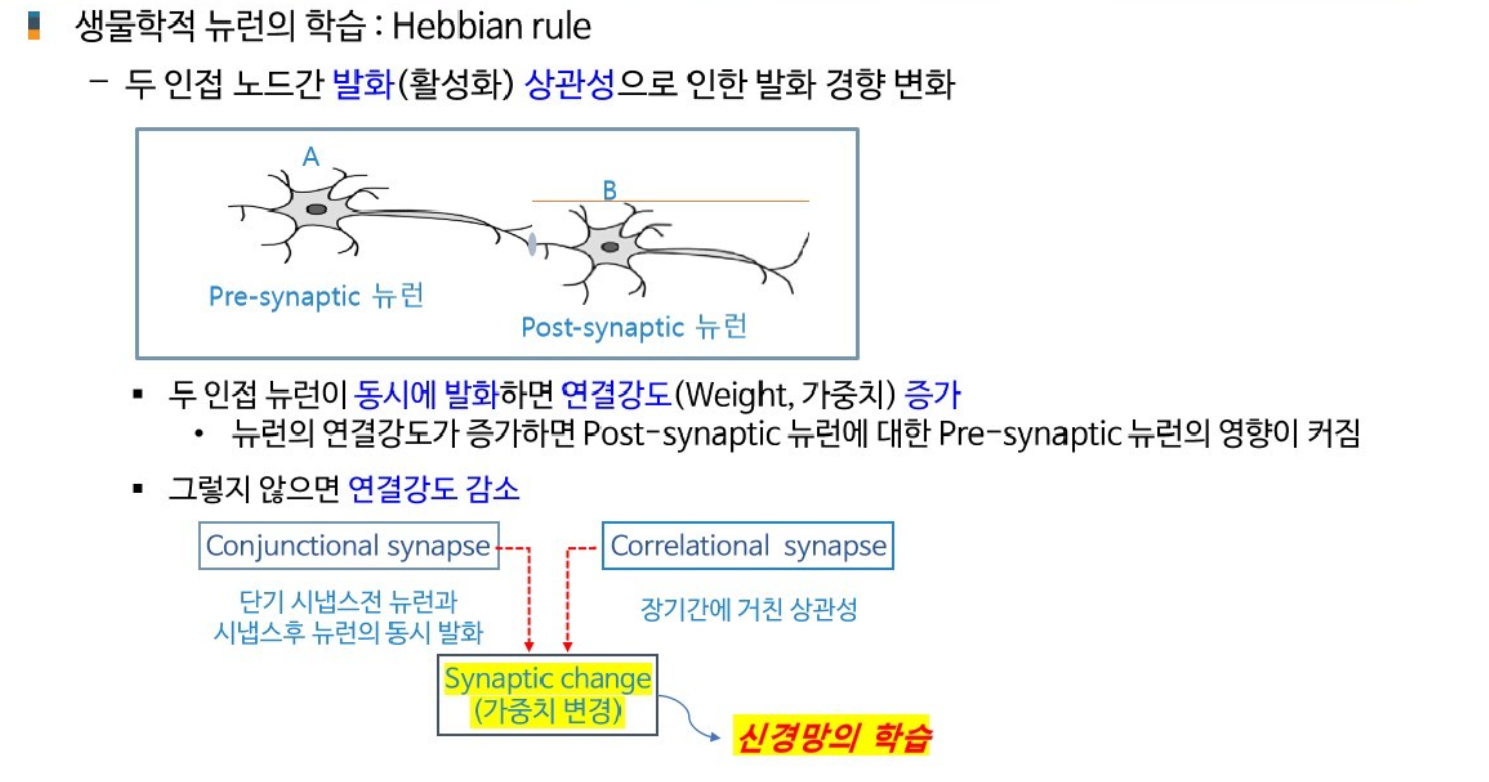 생물학적 뉴런의 학습 : Hebbian rule

– 두 인접 노드간 발화(활성화) 상관성으로 인한 발화 경향 변화

A

B

Pre-synaptic 뉴런

Post-synaptic 뉴런

▪ 두 인접 뉴런이 동시에 발화하면 연결강도(Weight, 가중치) 증가

• 뉴런의 연결강도가 증가하면 Post-synaptic 뉴런에 대한 Pre-synaptic 뉴런의 영향이 커짐

▪ 그렇지 않으면 연결강도 감소

Conjunctional synapse

Correlational synapse

단기 시냅스전 뉴런과 시냅스후 뉴런의 동시 발화

장기간에 거친 상관성

Synaptic change (가중치 변경)

신경망의 학습